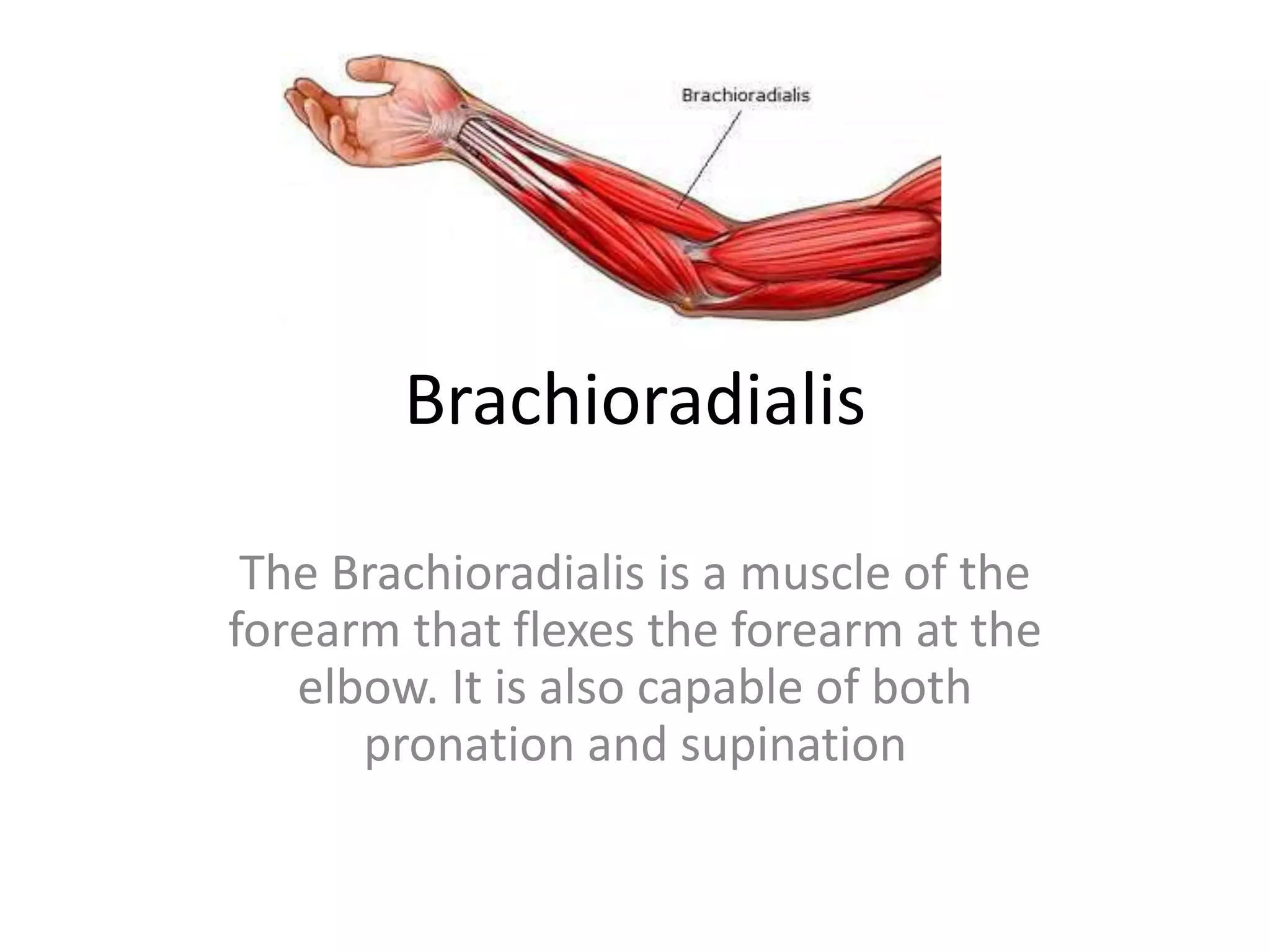 Brachioradialis

Brachioradialis

The Brachioradialis is a muscle of the forearm that flexes the forearm at the elbow. It is also capable of both pronation and supination